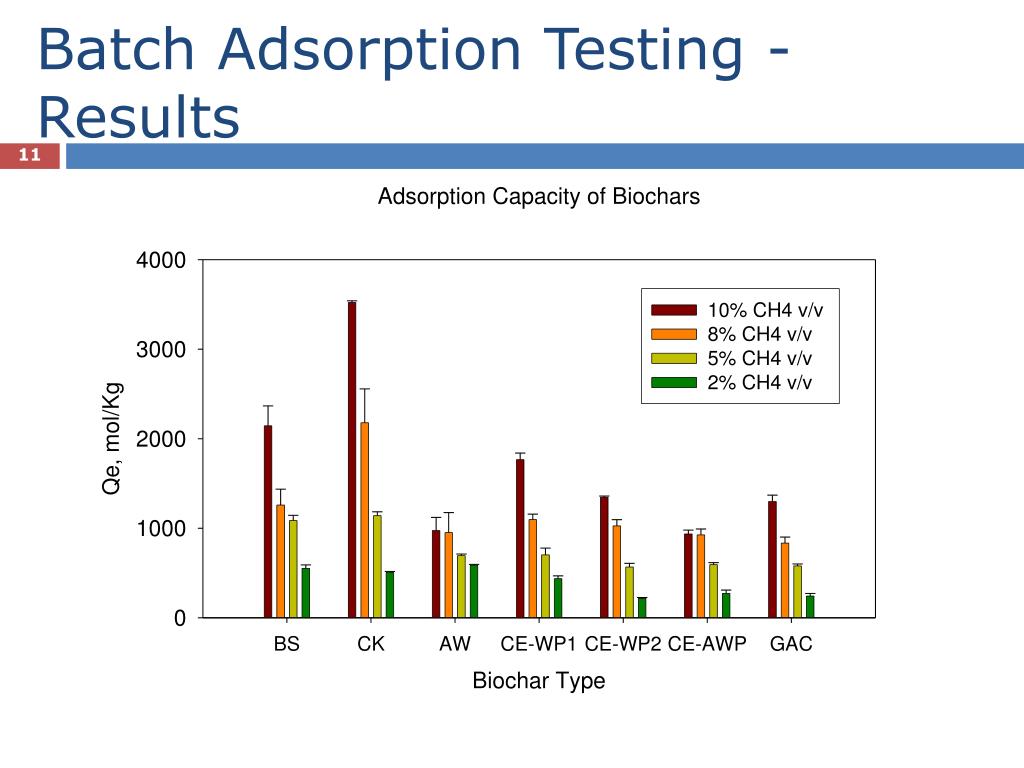 Batch Adsorption Testing - Results

11

Adsorption Capacity of Biochars

4000
3000
2000
1000
0

Qe, mol/Kg

10% CH4 v/v
8% CH4 v/v
5% CH4 v/v
2% CH4 v/v

BS CK AW CE-WP1 CE-WP2 CE-AWP GAC

Biochar Type